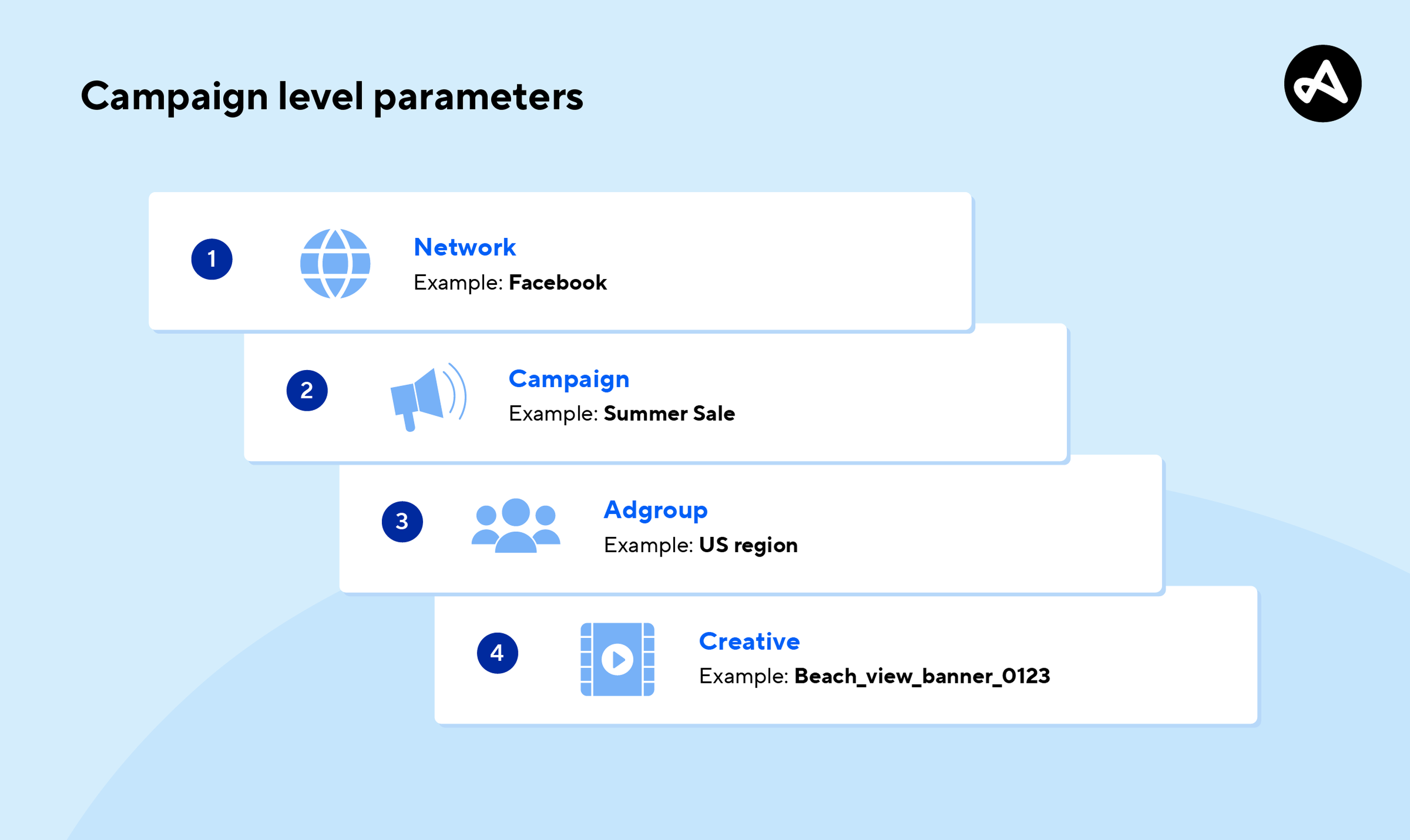 Campaign level parameters

1
Network
Example: Facebook

2
Campaign
Example: Summer Sale

3
Adgroup
Example: US region

4
Creative
Example: Beach_view_banner_0123